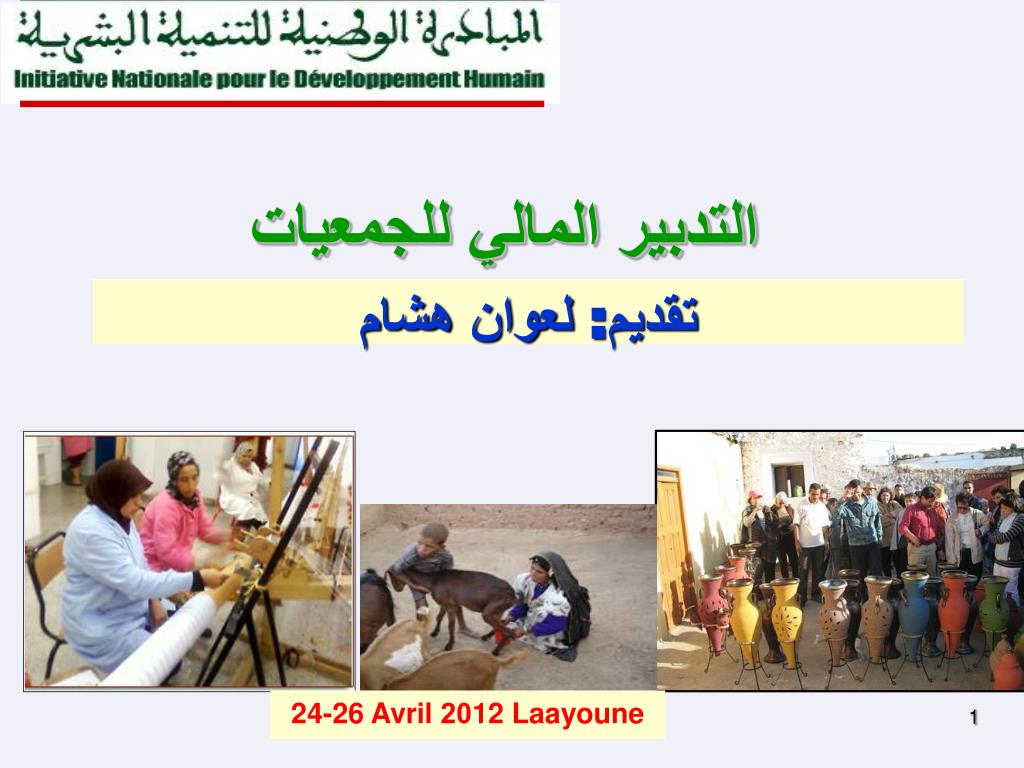 المبادرة الوطنية للتنمية البشرية
Initiative Nationale pour le Développement Humain

التدبير المالي للجمعيات

تقديم: لعوان هشام

24-26 Avril 2012 Laayoune

1